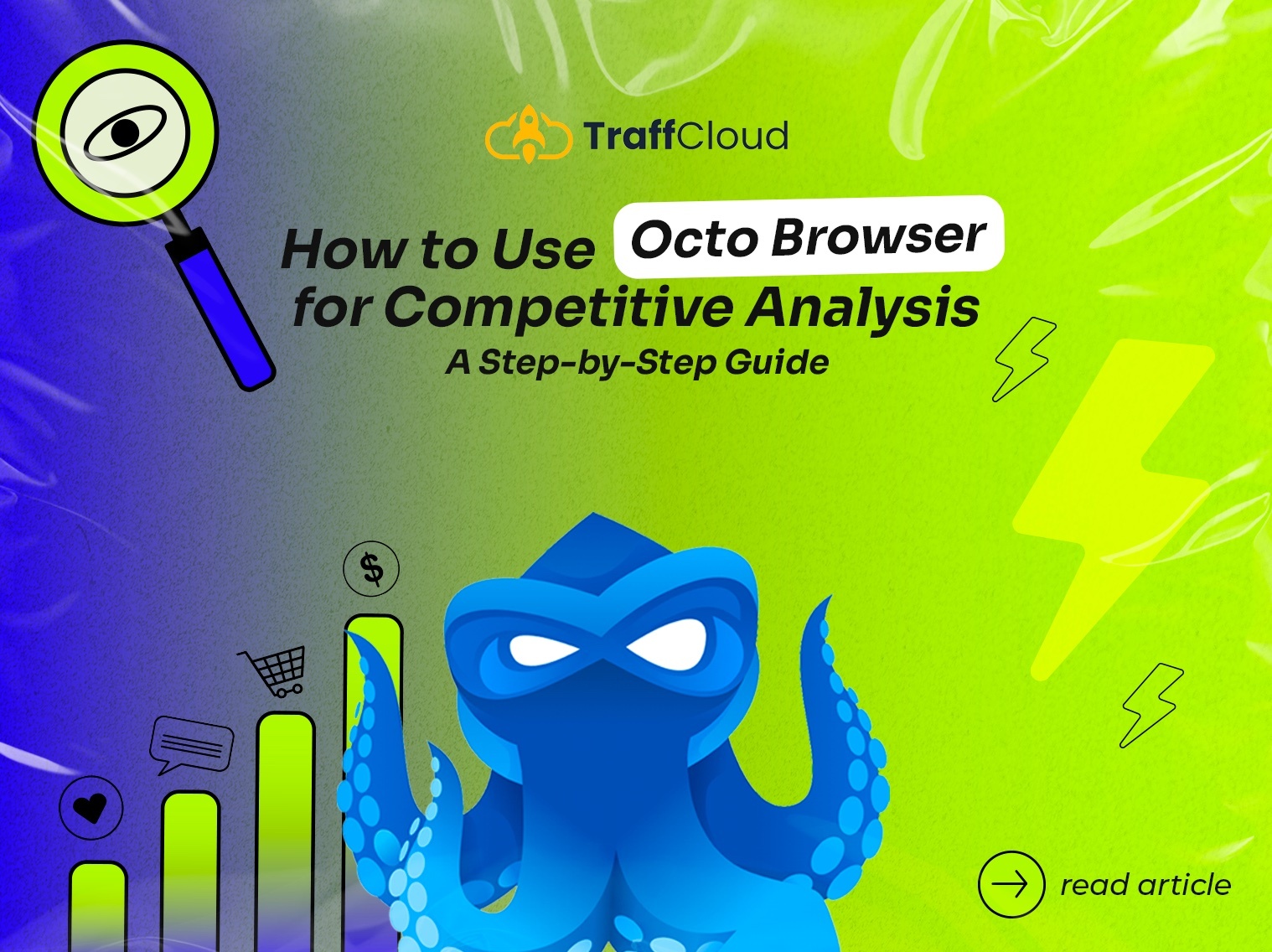 TraffCloud

How to Use Octo Browser for Competitive Analysis
A Step-by-Step Guide

$

read article